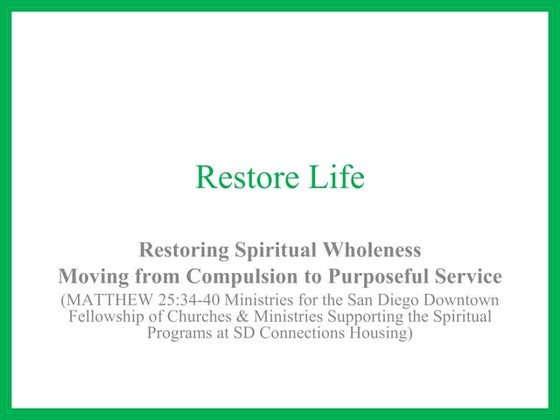 Restore Life

Restoring Spiritual Wholeness
Moving from Compulsion to Purposeful Service
(MATTHEW 25:34-40 Ministries for the San Diego Downtown Fellowship of Churches & Ministries Supporting the Spiritual Programs at SD Connections Housing)